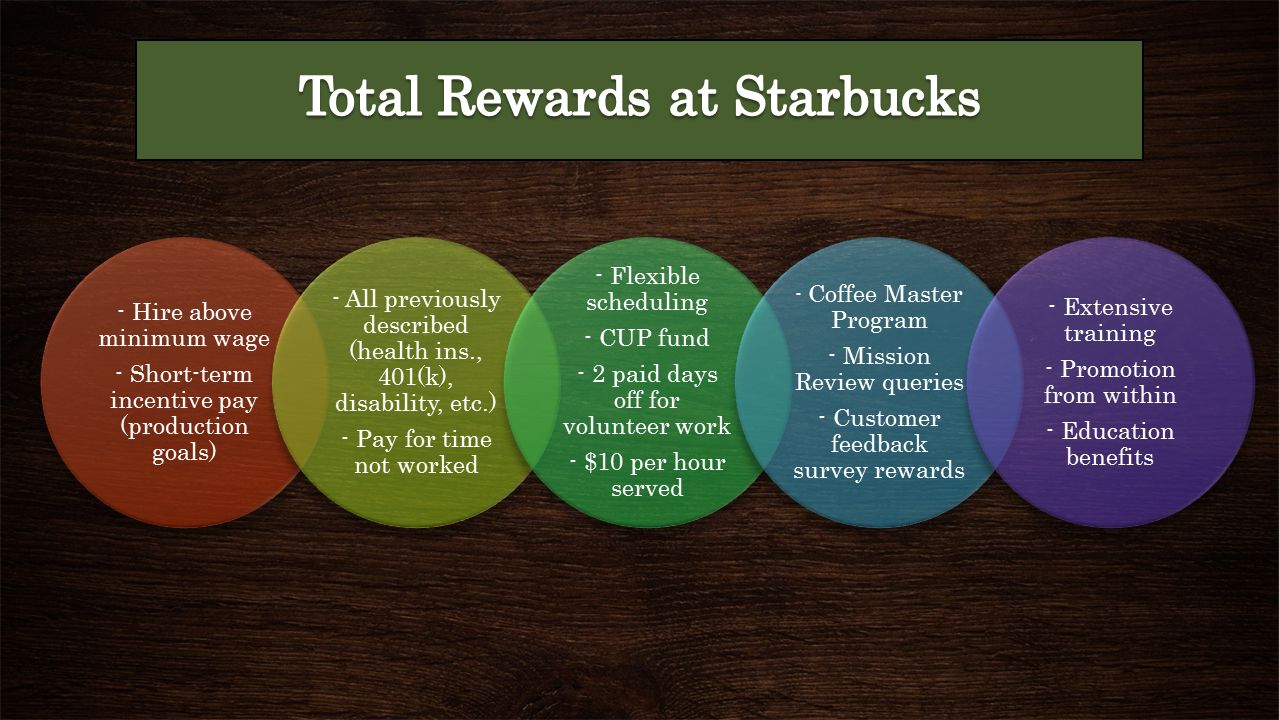 Total Rewards at Starbucks

- Hire above minimum wage

- Short-term incentive pay (production goals)

- All previously described (health ins., 401(k), disability, etc.)

- Pay for time not worked

- Flexible scheduling

- CUP fund

- 2 paid days off for volunteer work

- $10 per hour served

- Coffee Master Program

- Mission Review queries

- Customer feedback survey rewards

- Extensive training

- Promotion from within

- Education benefits